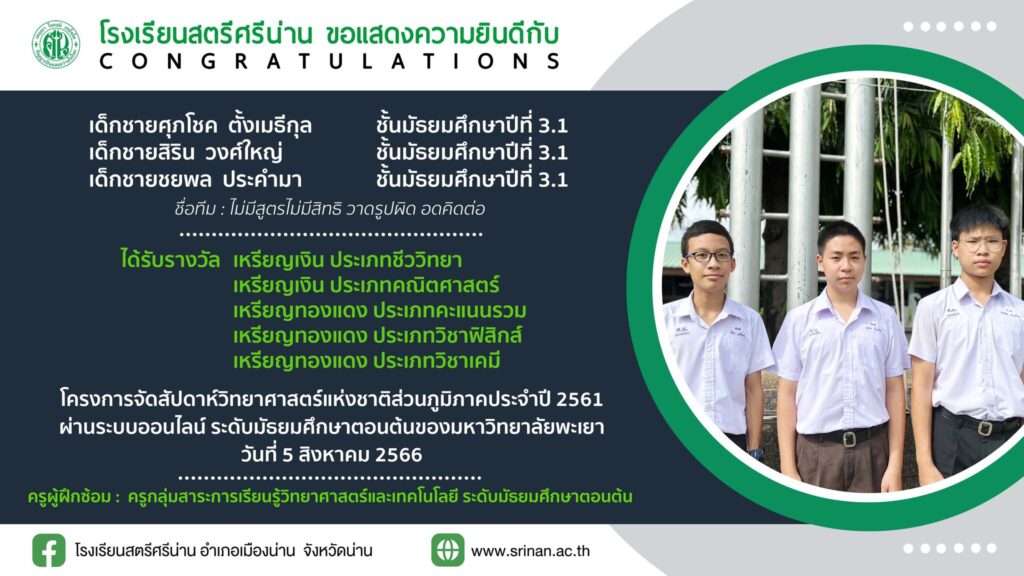 โรงเรียนสตรีศรีน่าน ขอแสดงความยินดีกับ
CONGRATULATIONS

เด็กชายศุภโชค ตั้งเมธีกุล ชั้นมัธยมศึกษาปีที่ 3.1
เด็กชายสิริน วงศ์ใหญ่ ชั้นมัธยมศึกษาปีที่ 3.1
เด็กชายชยพล ประคำมา ชั้นมัธยมศึกษาปีที่ 3.1

ชื่อทีม : ไม่มีสูตรไม่มีสิทธิ วาดรูปผิด อดคิดต่อ

ได้รับรางวัล เหรียญเงิน ประเภทชีววิทยา
เหรียญเงิน ประเภทคณิตศาสตร์
เหรียญทองแดง ประเภทคะแนนรวม
เหรียญทองแดง ประเภทวิชาฟิสิกส์
เหรียญทองแดง ประเภทวิชาเคมี

โครงการจัดสัปดาห์วิทยาศาสตร์แห่งชาติส่วนภูมิภาคประจำปี 2561
ผ่านระบบออนไลน์ ระดับมัธยมศึกษาตอนต้นของมหาวิทยาลัยพะเยา
วันที่ 5 สิงหาคม 2566

ครูผู้ฝึกซ้อม : ครูกลุ่มสาระการเรียนรู้วิทยาศาสตร์และเทคโนโลยี ระดับมัธยมศึกษาตอนต้น

โรงเรียนสตรีศรีน่าน อำเภอเมืองน่าน จังหวัดน่าน
www.srinan.ac.th